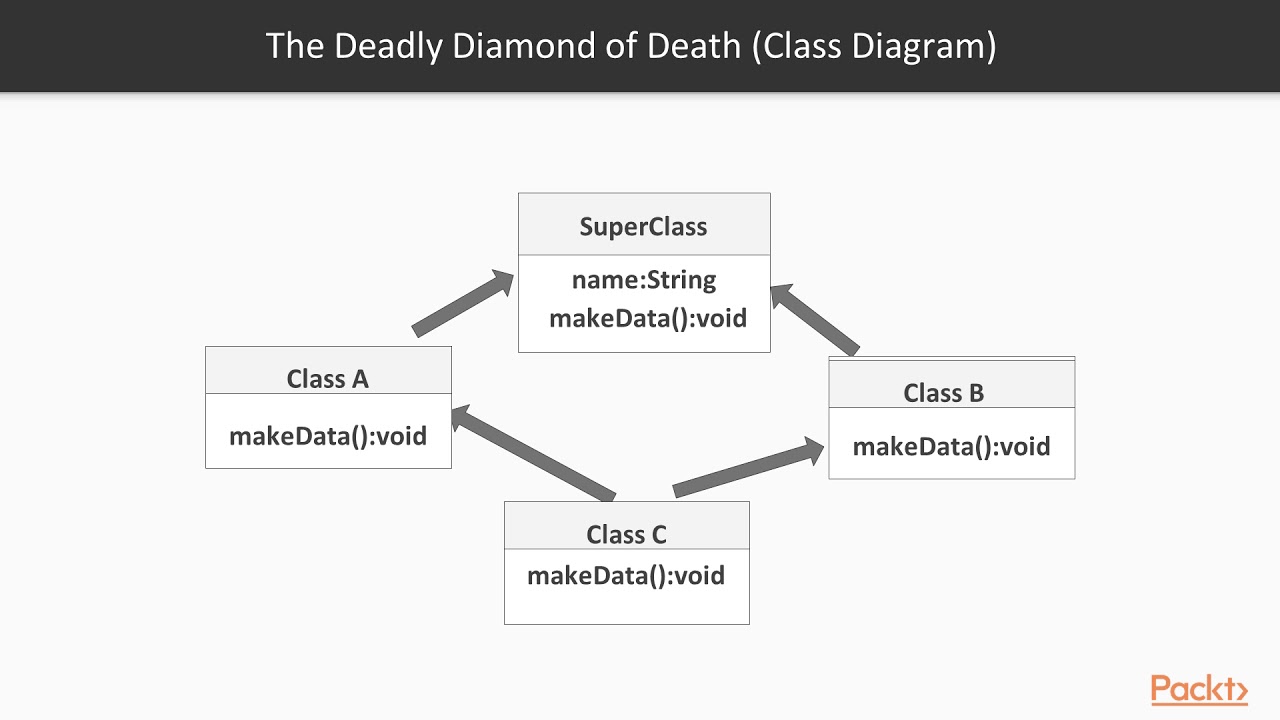 The Deadly Diamond of Death (Class Diagram)

SuperClass

name:String
makeData():void

Class A

makeData():void

Class B

makeData():void

Class C

makeData():void

Packt>